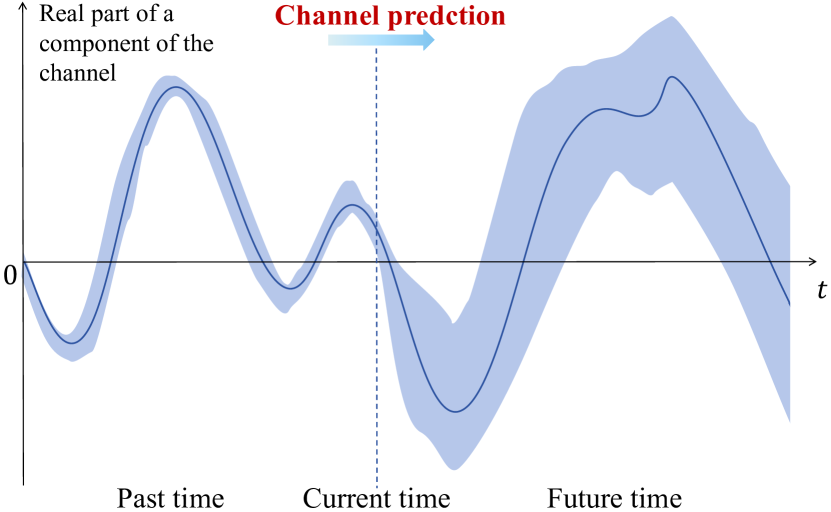 Real part of a component of the channel

Channel predction

0

$t$

Past time

Current time

Future time